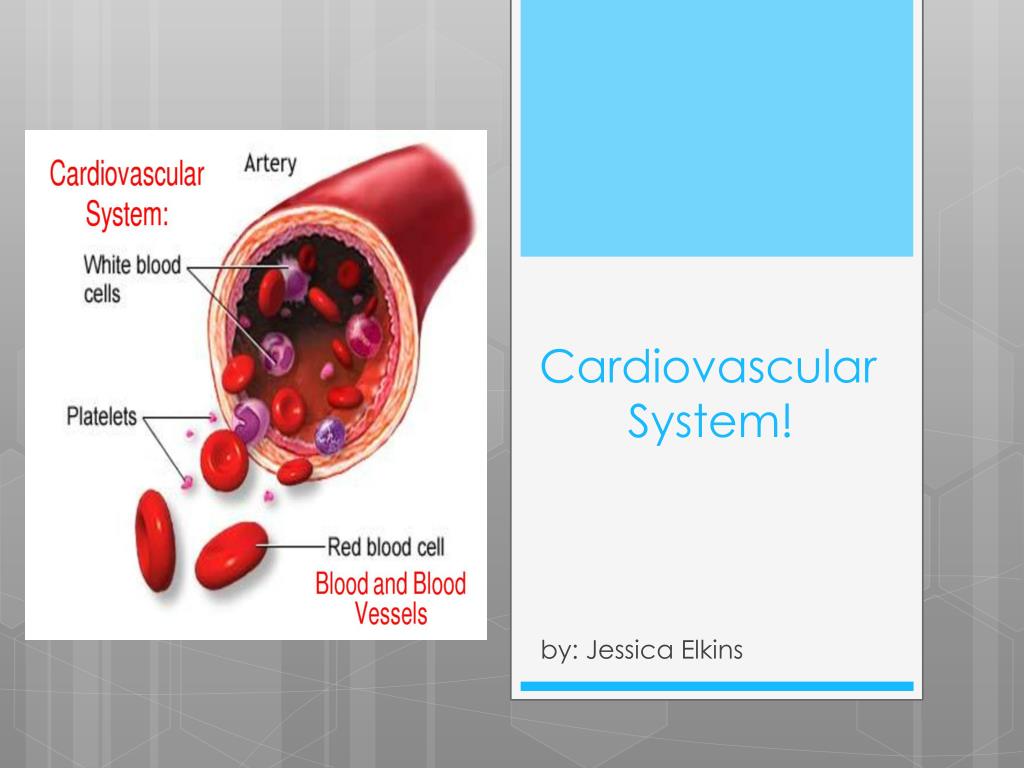 Cardiovascular System:

Artery

White blood cells

Platelets

Red blood cell

Blood and Blood Vessels

Cardiovascular System!

by: Jessica Elkins